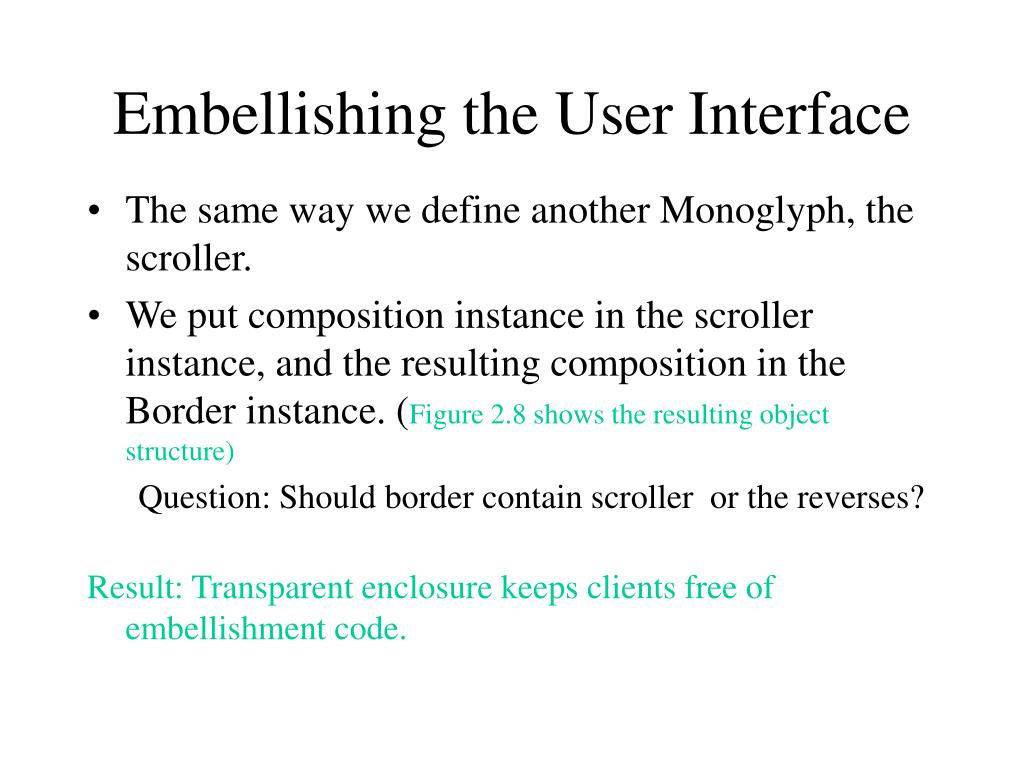 Embellishing the User Interface

• The same way we define another Monoglyph, the scroller.

• We put composition instance in the scroller instance, and the resulting composition in the Border instance. (Figure 2.8 shows the resulting object structure)

Question: Should border contain scroller or the reverses?

Result: Transparent enclosure keeps clients free of embellishment code.